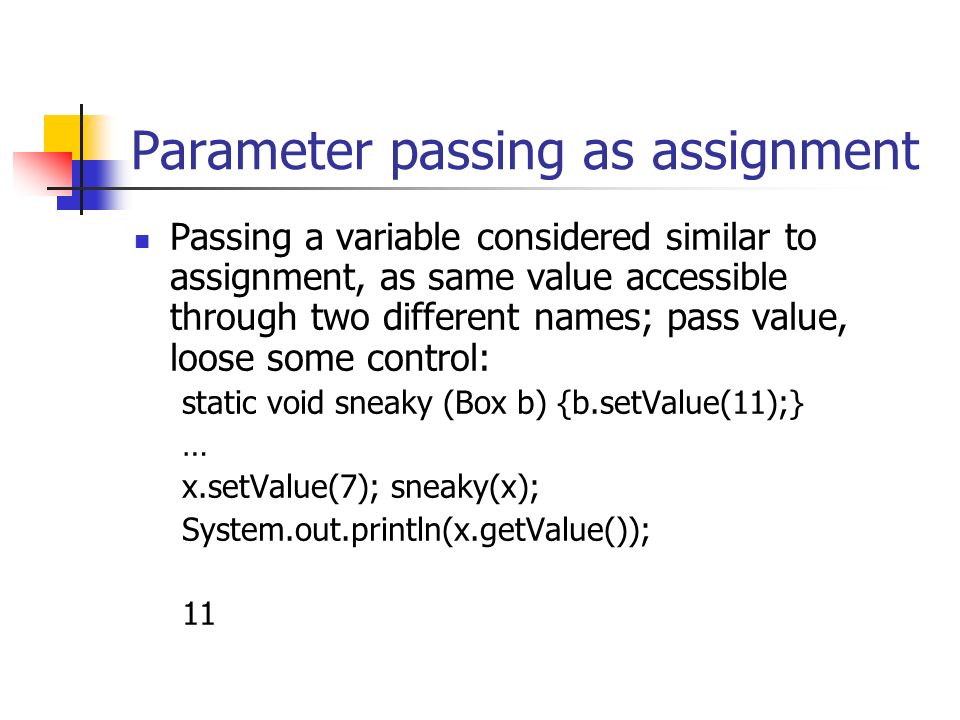 Parameter passing as assignment

Passing a variable considered similar to assignment, as same value accessible through two different names; pass value, loose some control:

static void sneaky (Box b) {b.setValue(11);}
…
x.setValue(7); sneaky(x);
System.out.println(x.getValue());

11